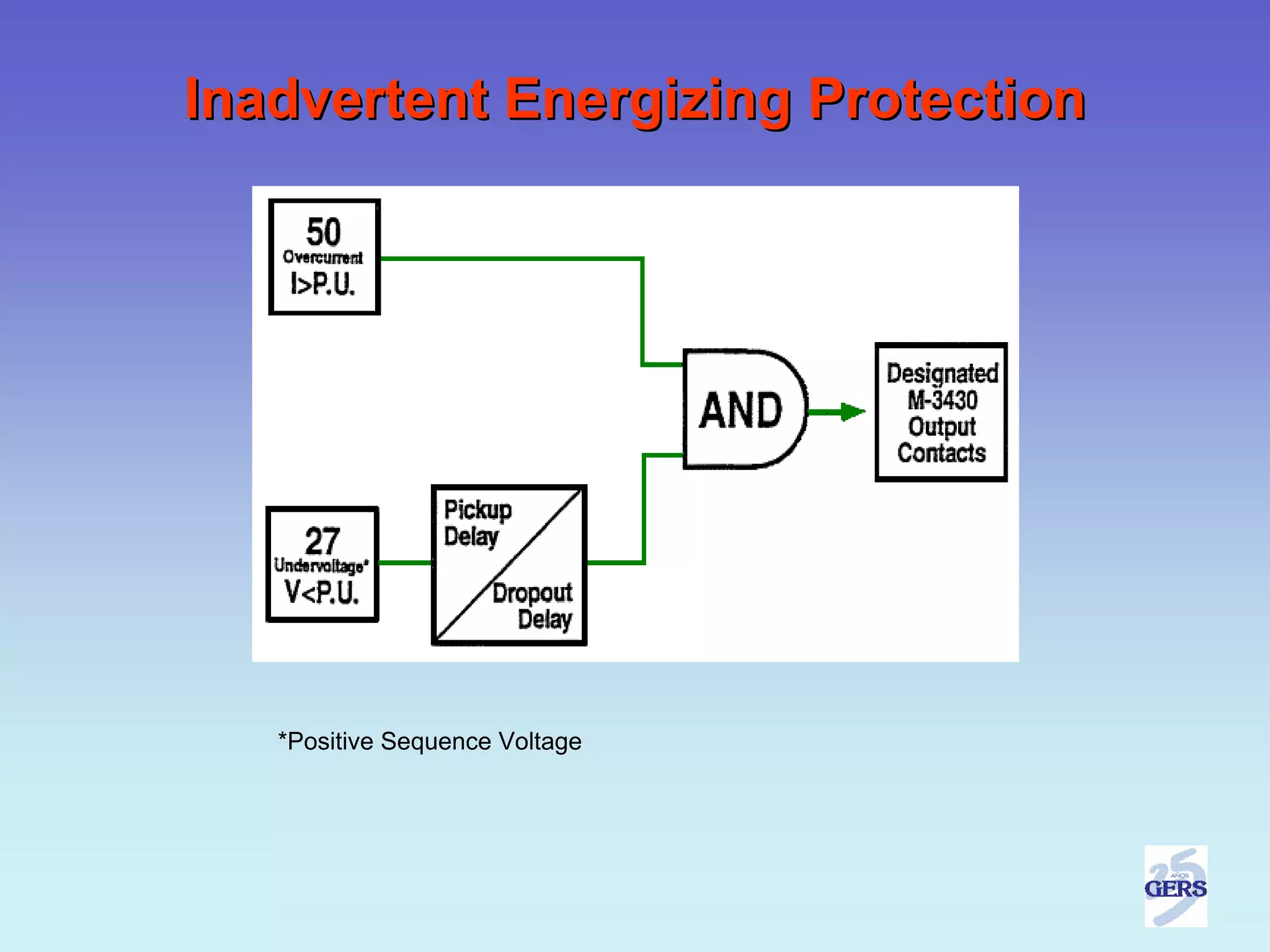 Inadvertent Energizing Protection

50
Overcurrent
I>P.U.

27
Undervoltage*
V<P.U.

Pickup
Delay

Dropout
Delay

AND

Designated
M-3430
Output
Contacts

*Positive Sequence Voltage

25
AÑOS
GERS